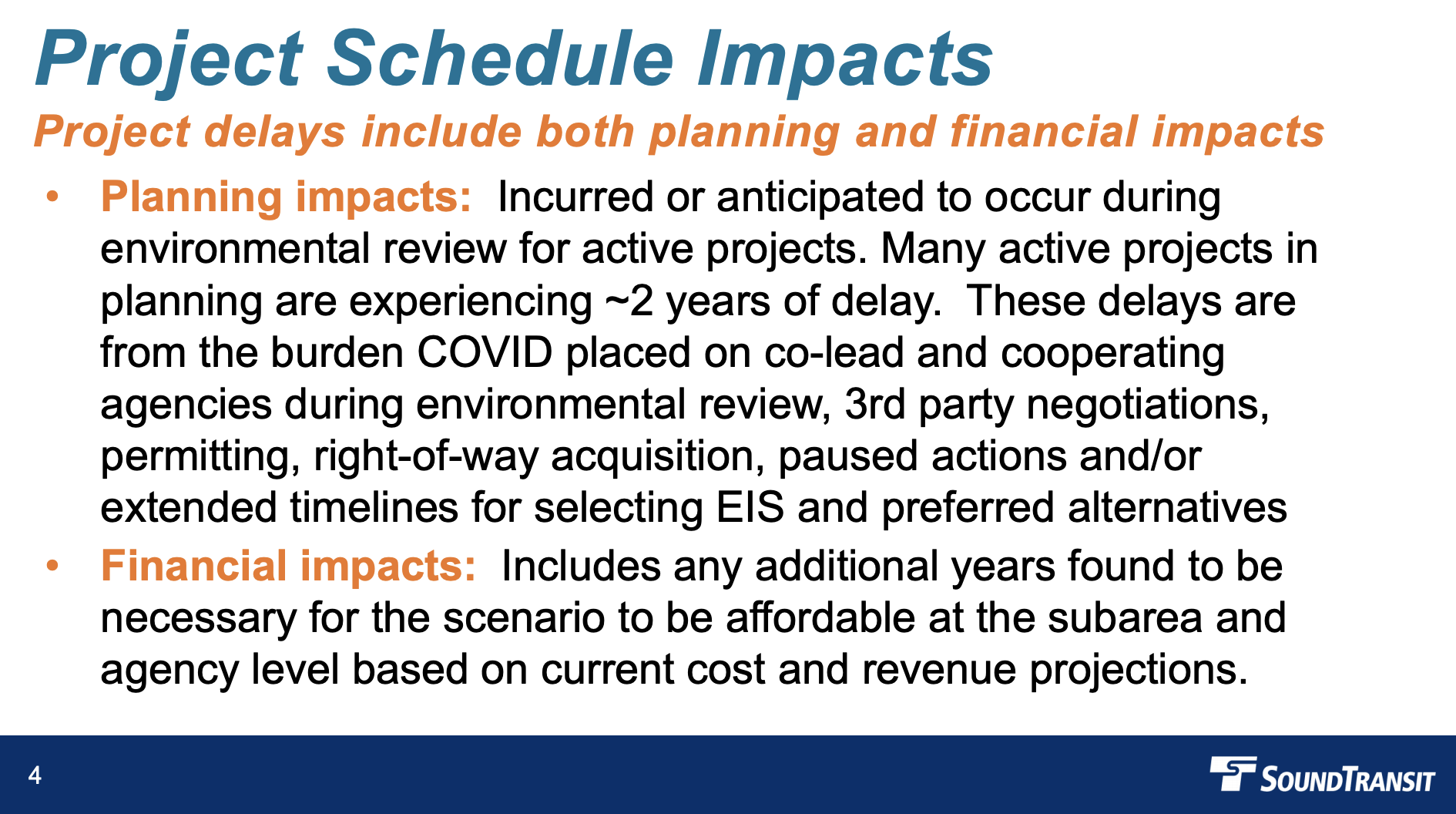 Project Schedule Impacts

Project delays include both planning and financial impacts

• Planning impacts: Incurred or anticipated to occur during environmental review for active projects. Many active projects in planning are experiencing ~2 years of delay. These delays are from the burden COVID placed on co-lead and cooperating agencies during environmental review, 3rd party negotiations, permitting, right-of-way acquisition, paused actions and/or extended timelines for selecting EIS and preferred alternatives

• Financial impacts: Includes any additional years found to be necessary for the scenario to be affordable at the subarea and agency level based on current cost and revenue projections.

4

SOUNDTRANSIT